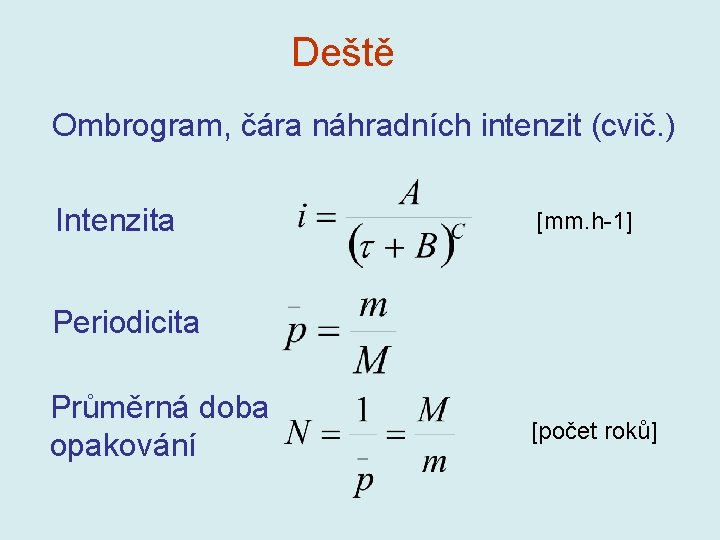 Deště

Ombrogram, čára náhradních intenzit (cvič.)

Intenzita $i = \frac{A}{(\tau + B)^C}$ [mm.h-1]

Periodicita $\bar{p} = \frac{m}{M}$

Průměrná doba opakování $N = \frac{1}{\bar{p}} = \frac{M}{m}$ [počet roků]